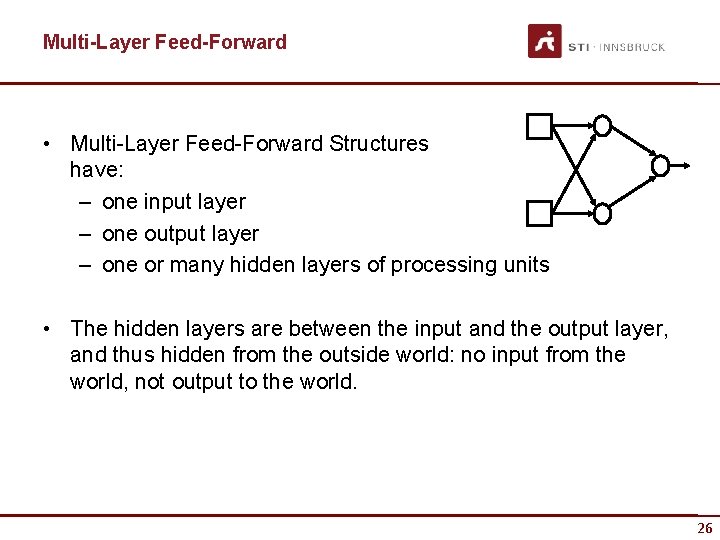 Multi-Layer Feed-Forward

STI · INNSBRUCK

• Multi-Layer Feed-Forward Structures have:
– one input layer
– one output layer
– one or many hidden layers of processing units

• The hidden layers are between the input and the output layer, and thus hidden from the outside world: no input from the world, not output to the world.

26